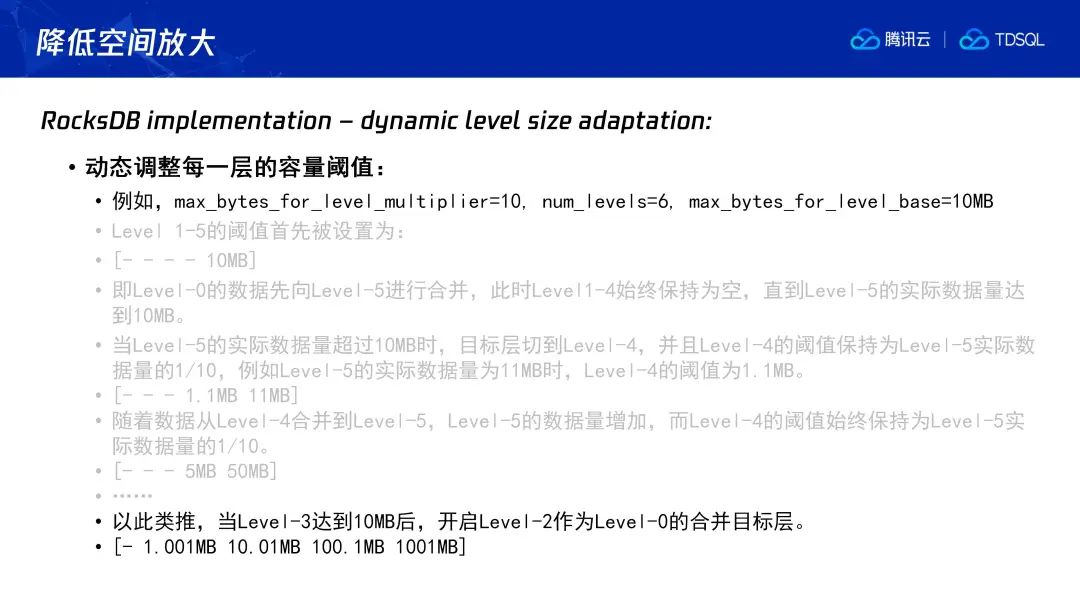 降低空间放大

腾讯云 | TDSQL

RocksDB implementation – dynamic level size adaptation:

• 动态调整每一层的容量阈值：
• 例如，max_bytes_for_level_multiplier=10, num_levels=6, max_bytes_for_level_base=10MB
• Level 1-5的阈值首先被设置为：
• [- - - - 10MB]
• 即Level-0的数据先向Level-5进行合并，此时Level1-4始终保持为空，直到Level-5的实际数据量达到10MB。
• 当Level-5的实际数据量超过10MB时，目标层切到Level-4，并且Level-4的阈值保持为Level-5实际数据量的1/10，例如Level-5的实际数据量为11MB时，Level-4的阈值为1.1MB。
• [- - - 1.1MB 11MB]
• 随着数据从Level-4合并到Level-5，Level-5的数据量增加，而Level-4的阈值始终保持为Level-5实际数据量的1/10。
• [- - - 5MB 50MB]
• ……
• 以此类推，当Level-3达到10MB后，开启Level-2作为Level-0的合并目标层。
• [- 1.001MB 10.01MB 100.1MB 1001MB]